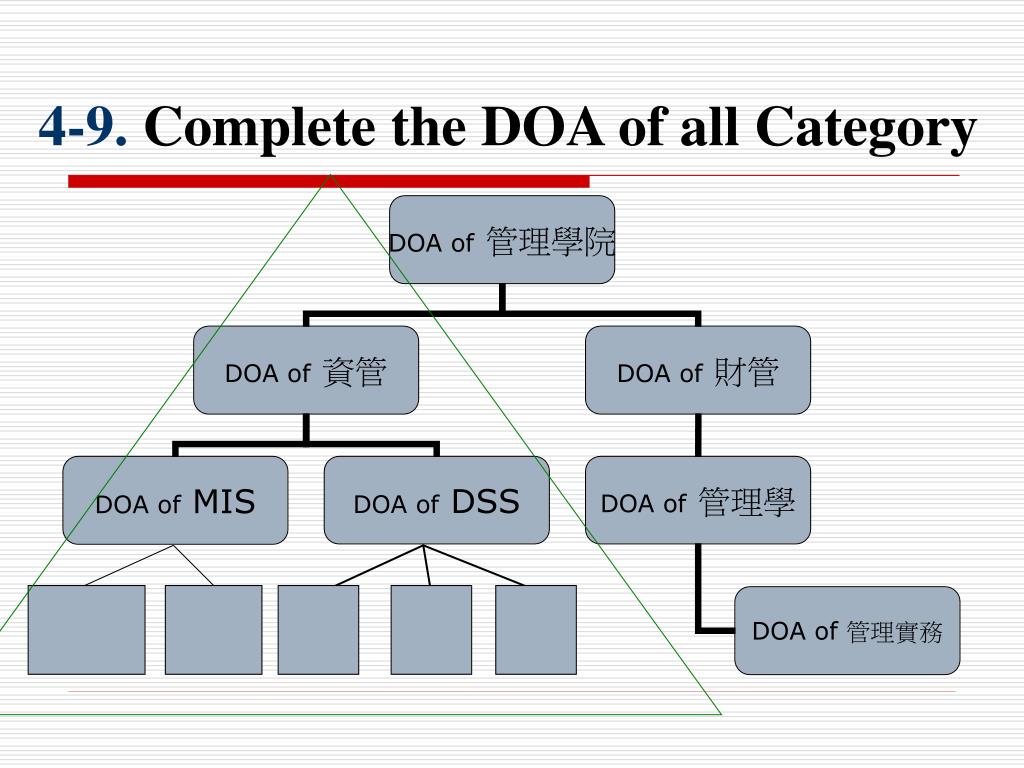 4-9. Complete the DOA of all Category

DOA of 管理學院

DOA of 資管

DOA of 財管

DOA of MIS

DOA of DSS

DOA of 管理學

DOA of 管理實務